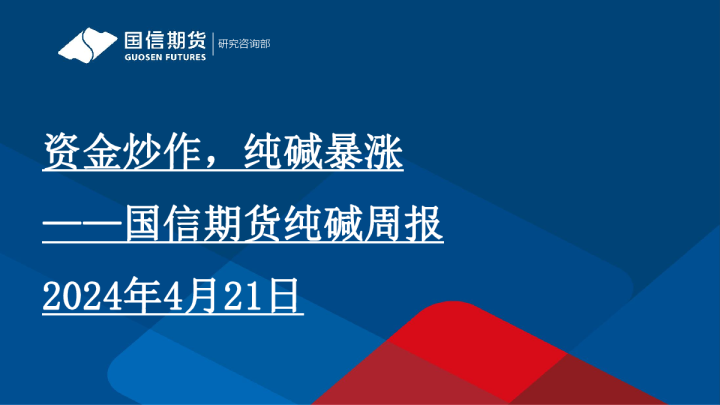 国信期货
GUOSEN FUTURES
研究咨询部

资金炒作，纯碱暴涨

——国信期货纯碱周报

2024年4月21日